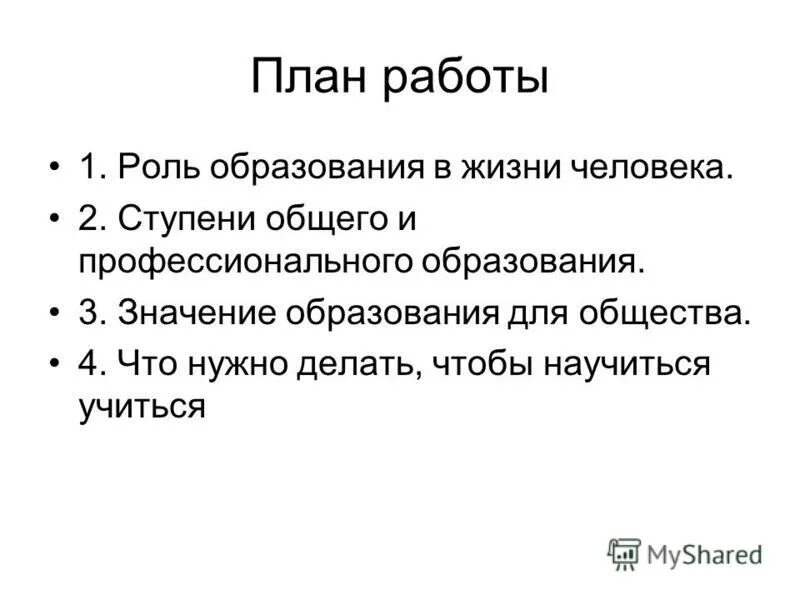 План работы

• 1. Роль образования в жизни человека.
• 2. Ступени общего и профессионального образования.
• 3. Значение образования для общества.
• 4. Что нужно делать, чтобы научиться учиться

MyShared